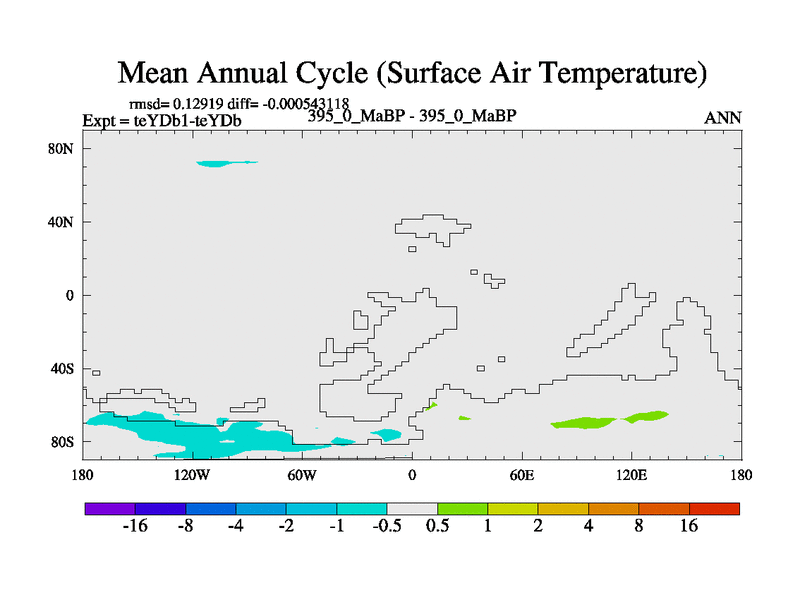 Mean Annual Cycle (Surface Air Temperature)

rmsd= 0.12919 diff= -0.000543118
Expt = teYDb1-teYDb
395_0_MaBP - 395_0_MaBP
ANN

80N
40N
0
40S
80S

180
120W
60W
0
60E
120E
180

-16
-8
-4
-2
-1
-0.5
0.5
1
2
4
8
16